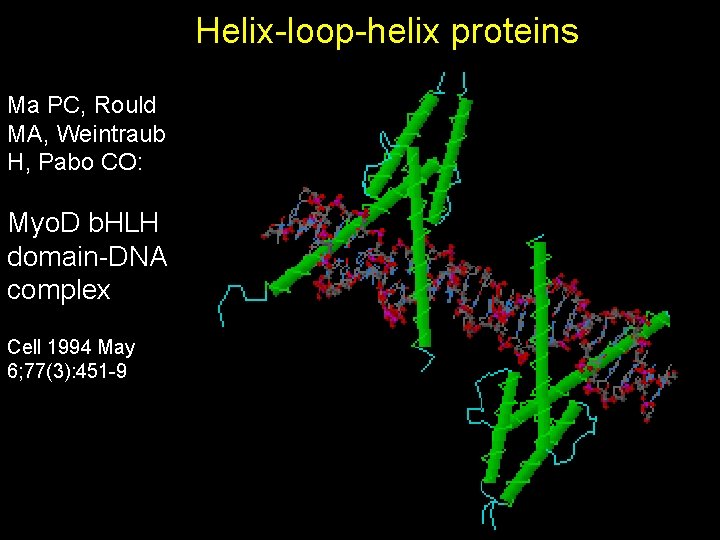 Helix-loop-helix proteins

Ma PC, Rould MA, Weintraub H, Pabo CO:

MyoD bHLH domain-DNA complex

Cell 1994 May 6;77(3):451-9